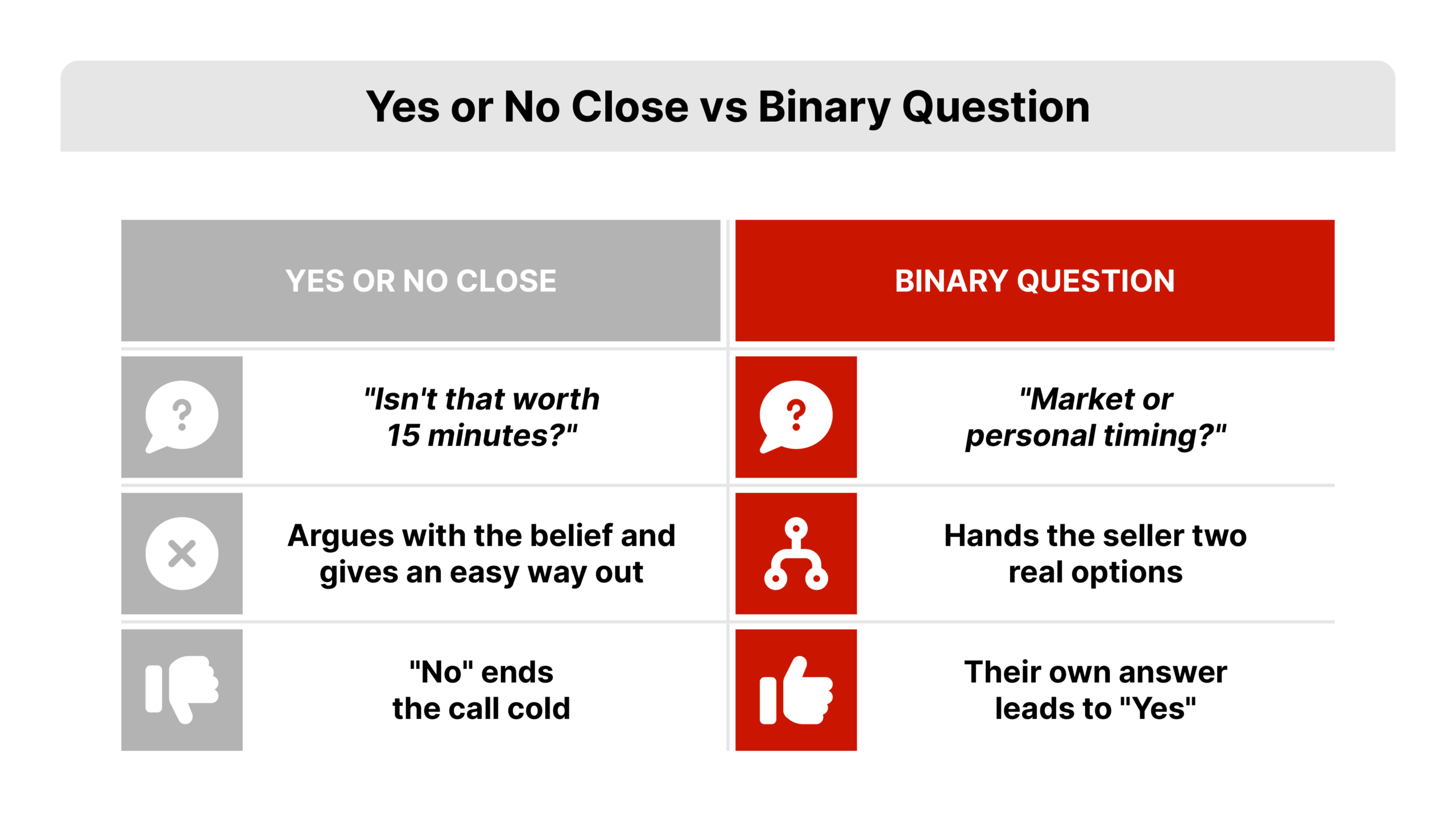 Yes or No Close vs Binary Question

| YES OR NO CLOSE | BINARY QUESTION |
|---|---|
| "Isn't that worth 15 minutes?" | "Market or personal timing?" |
| Argues with the belief and gives an easy way out | Hands the seller two real options |
| "No" ends the call cold | Their own answer leads to "Yes" |